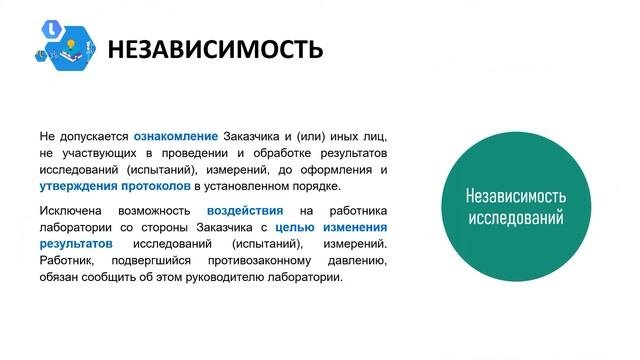 НЕЗАВИСИМОСТЬ

Не допускается ознакомление Заказчика и (или) иных лиц, не участвующих в проведении и обработке результатов исследований (испытаний), измерений, до оформления и утверждения протоколов в установленном порядке.

Исключена возможность воздействия на работника лаборатории со стороны Заказчика с целью изменения результатов исследований (испытаний), измерений. Работник, подвергшийся противозаконному давлению, обязан сообщить об этом руководителю лаборатории.

Независимость исследований